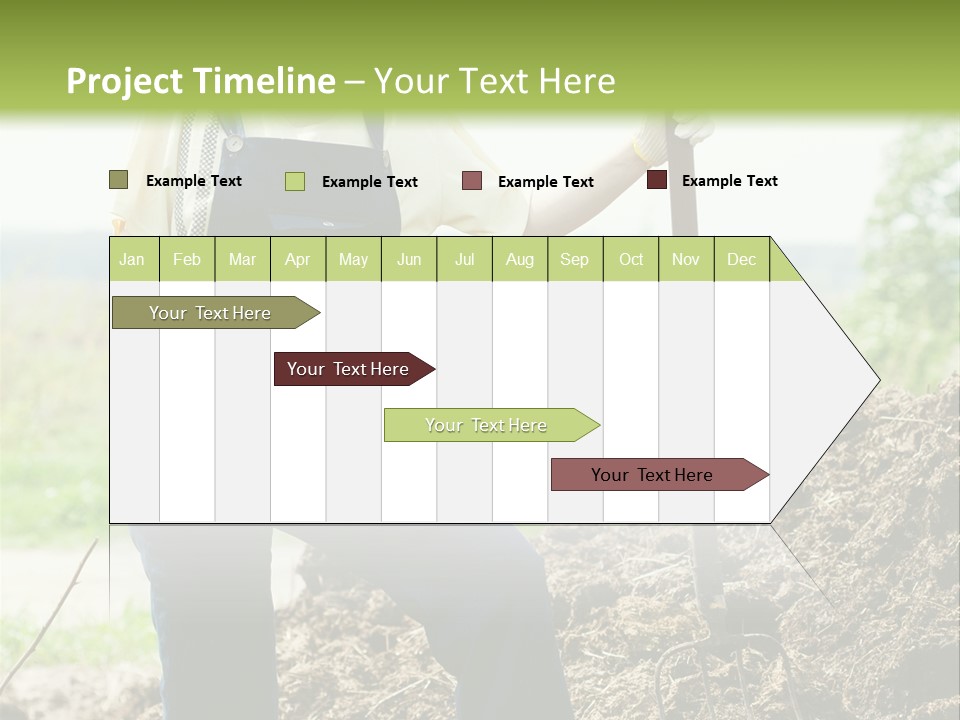 Project Timeline – Your Text Here

Example Text
Example Text
Example Text
Example Text

| Jan | Feb | Mar | Apr | May | Jun | Jul | Aug | Sep | Oct | Nov | Dec |
|---|---|---|---|---|---|---|---|---|---|---|---|

Your Text Here

Your Text Here

Your Text Here

Your Text Here